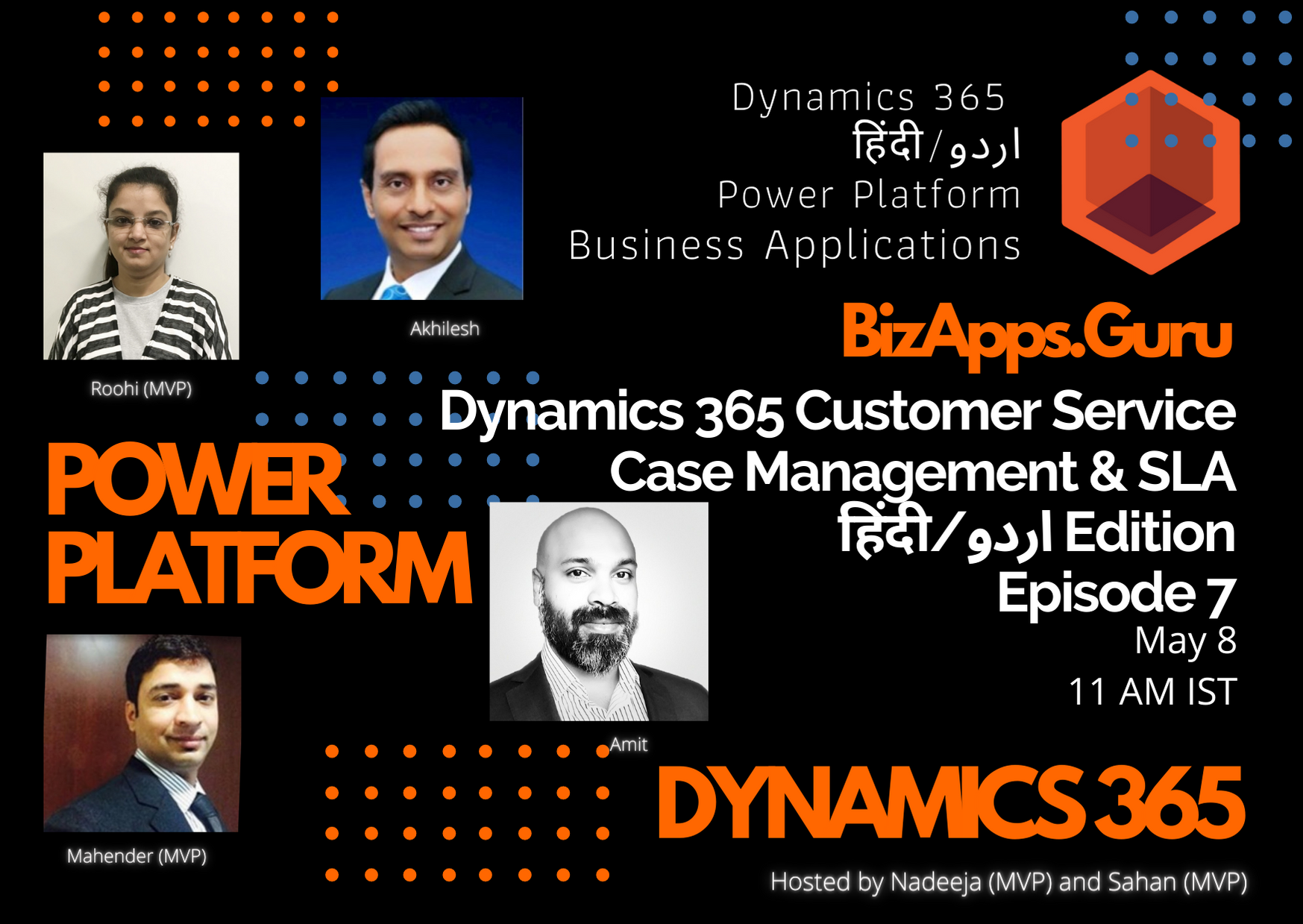 Dynamics 365
हिंदी/اردو
Power Platform
Business Applications

Akhilesh

Roohi (MVP)

BizApps.Guru

Dynamics 365 Customer Service
Case Management & SLA
हिंदी/اردو Edition
Episode 7
May 8
11 AM IST

POWER PLATFORM

Amit

Mahender (MVP)

DYNAMICS 365

Hosted by Nadeeja (MVP) and Sahan (MVP)